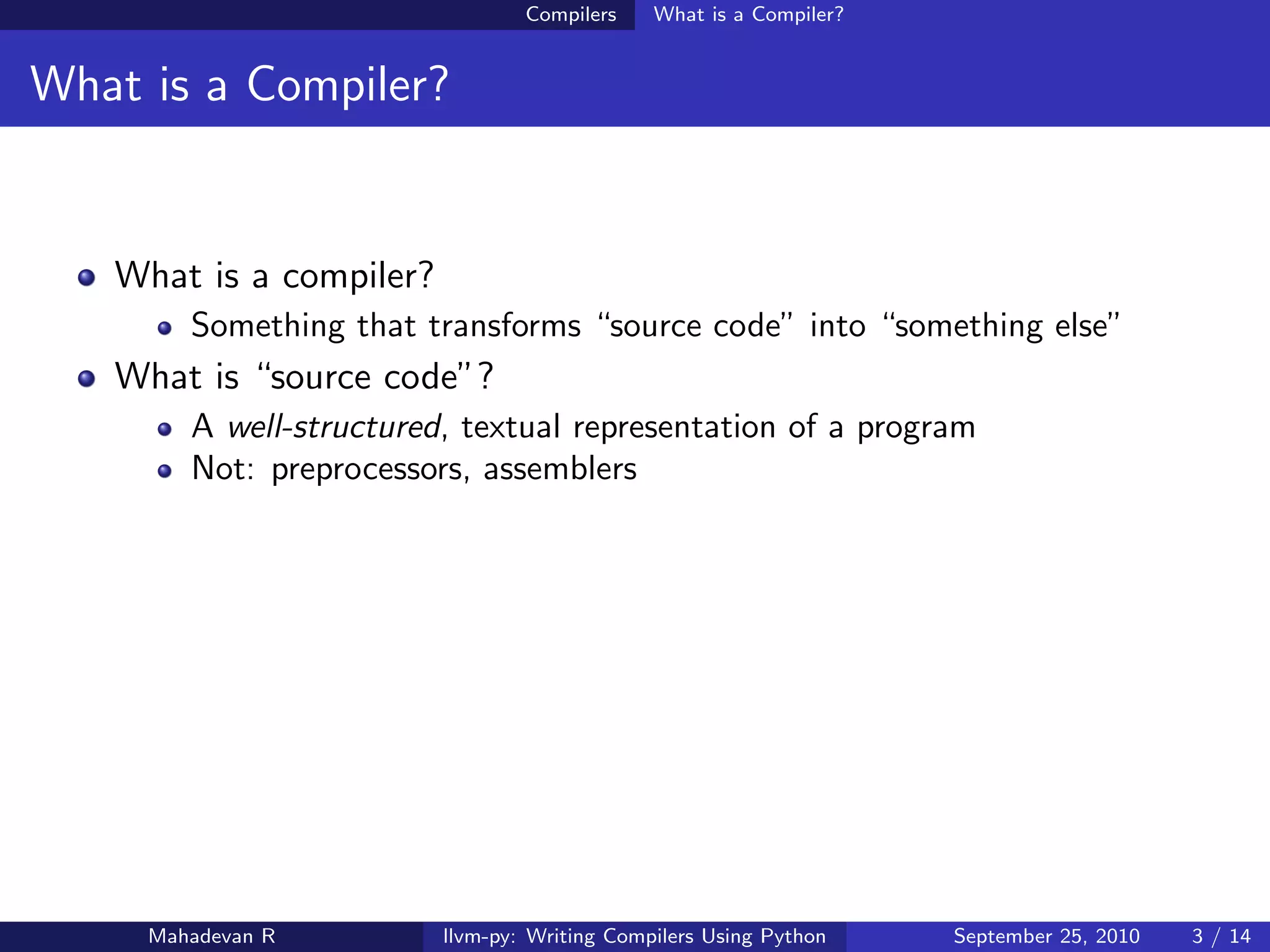 Compilers What is a Compiler?

What is a Compiler?

- What is a compiler?
  - Something that transforms “source code” into “something else”
- What is “source code”?
  - A well-structured, textual representation of a program
  - Not: preprocessors, assemblers

Mahadevan R llvm-py: Writing Compilers Using Python September 25, 2010 3 / 14